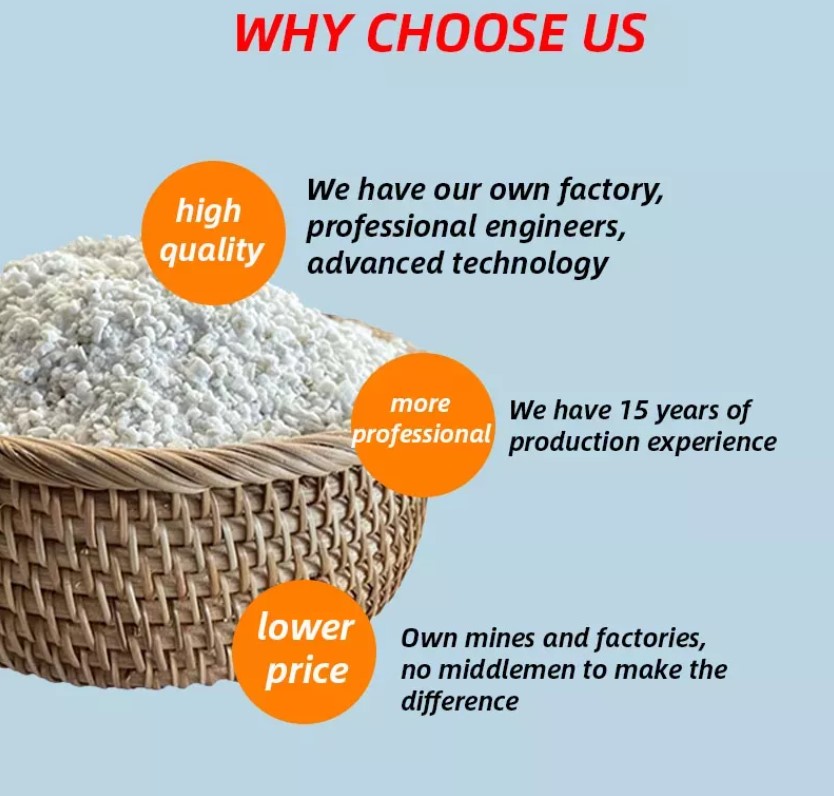 WHY CHOOSE US

high quality

We have our own factory, professional engineers, advanced technology

more professional

We have 15 years of production experience

lower price

Own mines and factories, no middlemen to make the difference